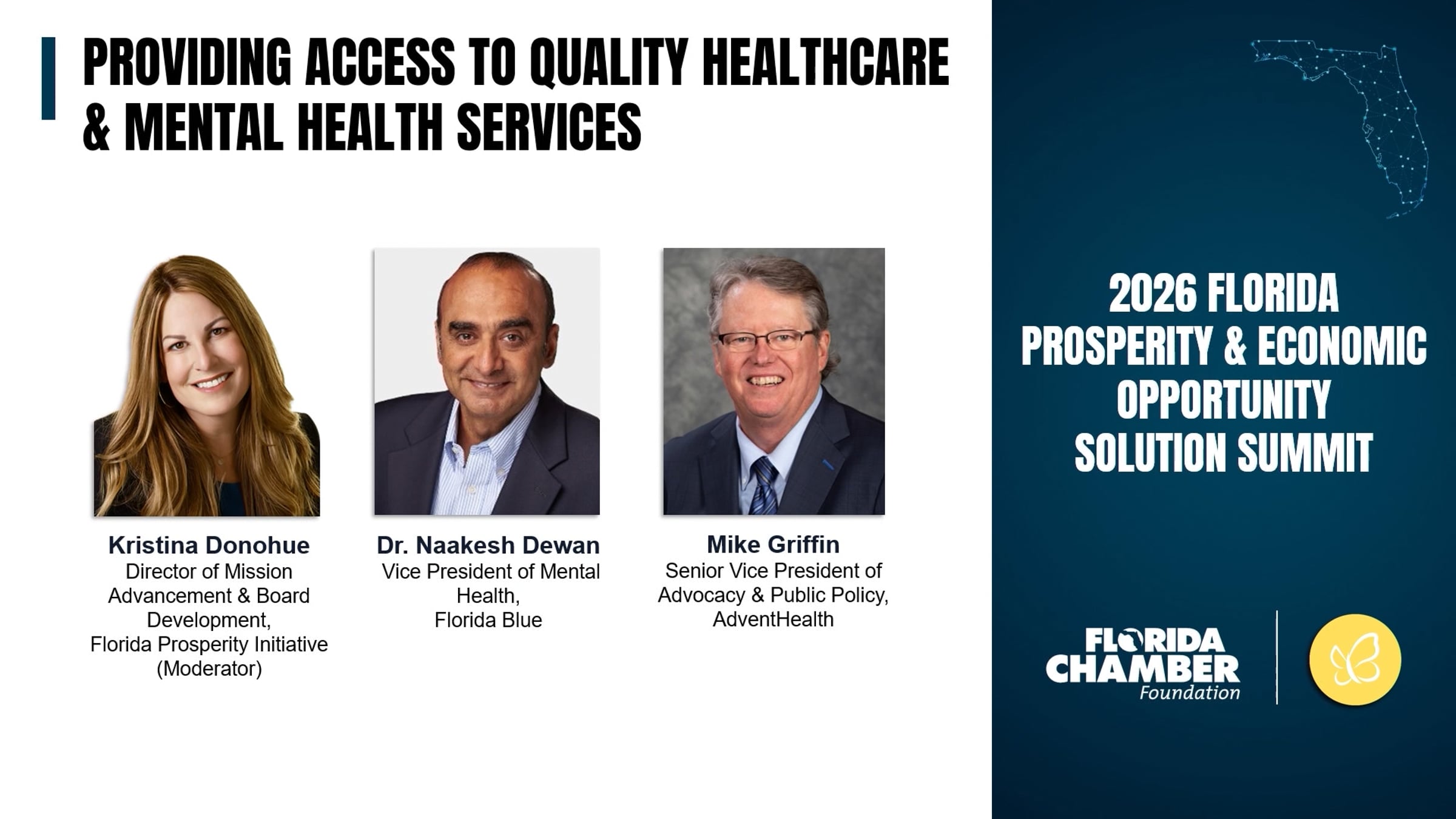 PROVIDING ACCESS TO QUALITY HEALTHCARE & MENTAL HEALTH SERVICES

Kristina Donohue
Director of Mission Advancement & Board Development,
Florida Prosperity Initiative
(Moderator)

Dr. Naakesh Dewan
Vice President of Mental Health,
Florida Blue

Mike Griffin
Senior Vice President of Advocacy & Public Policy,
AdventHealth

2026 FLORIDA PROSPERITY & ECONOMIC OPPORTUNITY SOLUTION SUMMIT

FLORIDA CHAMBER Foundation